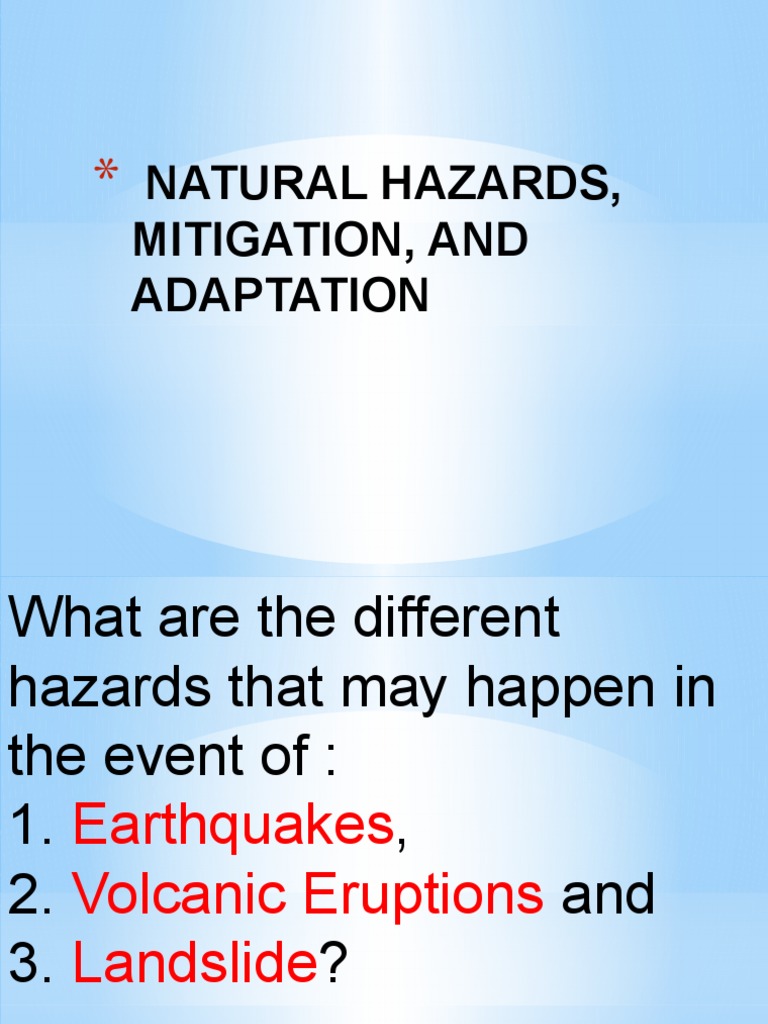 * NATURAL HAZARDS, MITIGATION, AND ADAPTATION

What are the different hazards that may happen in the event of :
1. Earthquakes,
2. Volcanic Eruptions and
3. Landslide?